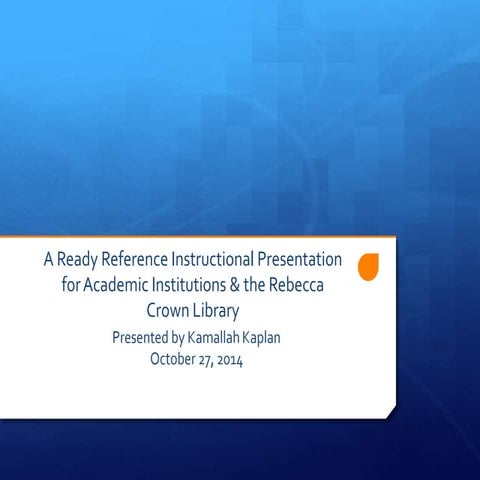 A Ready Reference Instructional Presentation for Academic Institutions & the Rebecca Crown Library

Presented by Kamallah Kaplan
October 27, 2014